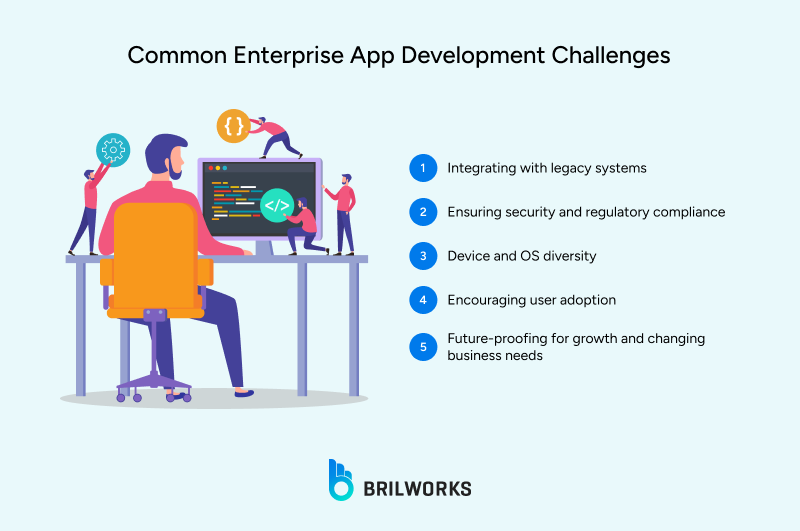 Common Enterprise App Development Challenges

{ }

</>

1 Integrating with legacy systems

2 Ensuring security and regulatory compliance

3 Device and OS diversity

4 Encouraging user adoption

5 Future-proofing for growth and changing business needs

BRILWORKS